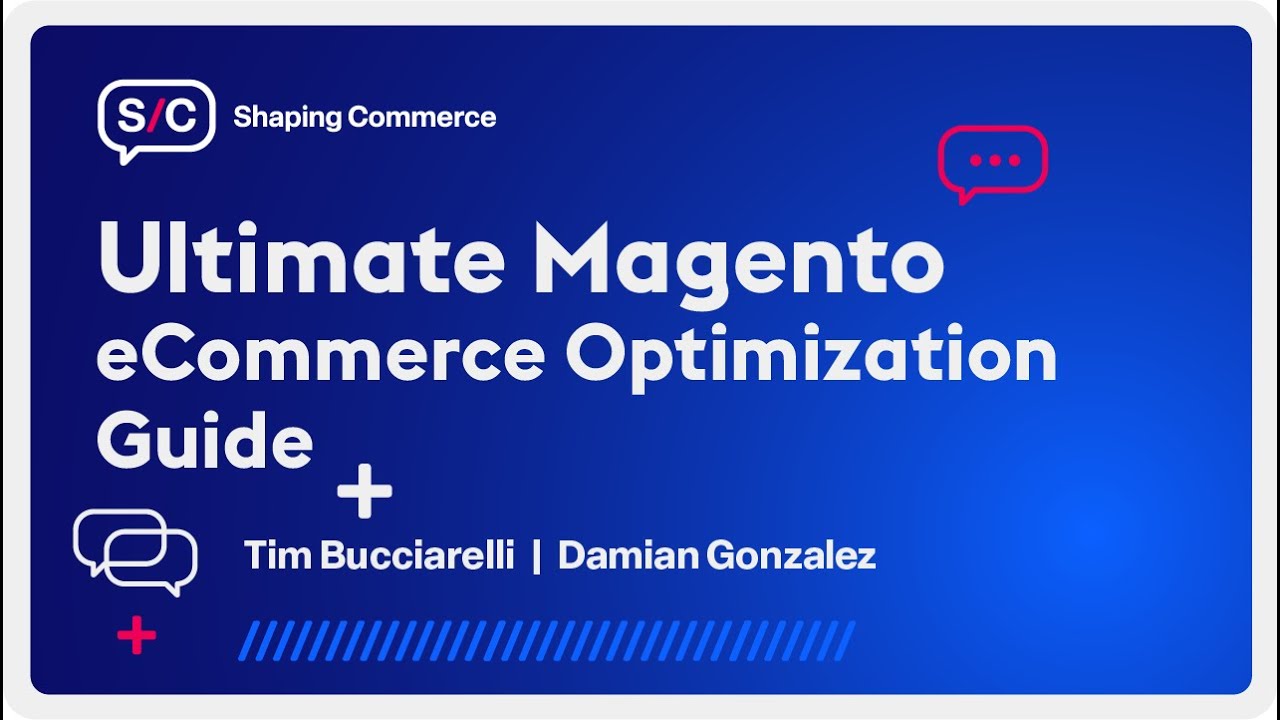 S/C Shaping Commerce

Ultimate Magento eCommerce Optimization Guide

Tim Bucciarelli | Damian Gonzalez